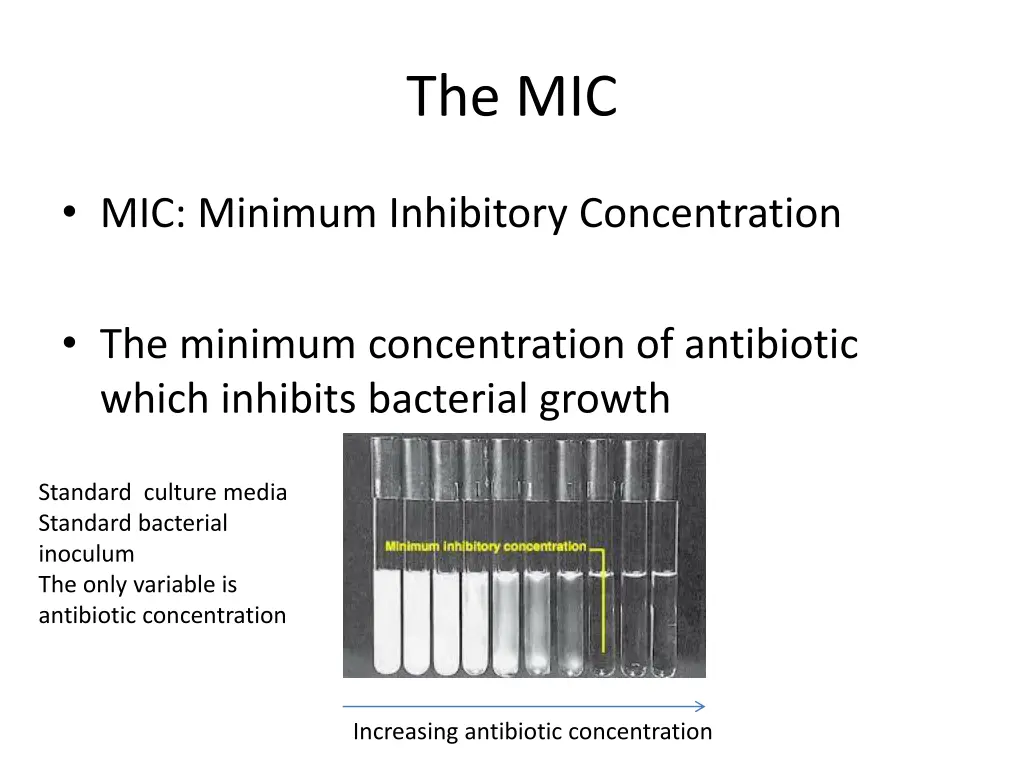 The MIC

• MIC: Minimum Inhibitory Concentration

• The minimum concentration of antibiotic which inhibits bacterial growth

Standard  culture media
Standard bacterial inoculum
The only variable is antibiotic concentration

Minimum inhibitory concentration

Increasing antibiotic concentration